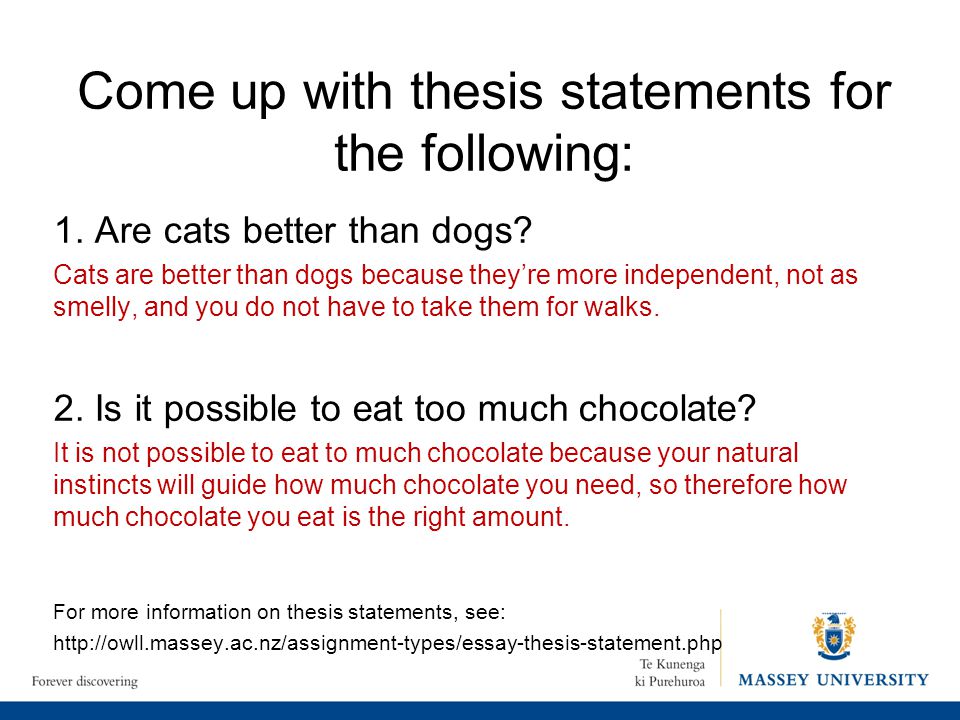 Come up with thesis statements for the following:

1. Are cats better than dogs?

Cats are better than dogs because they're more independent, not as smelly, and you do not have to take them for walks.

2. Is it possible to eat too much chocolate?

It is not possible to eat to much chocolate because your natural instincts will guide how much chocolate you need, so therefore how much chocolate you eat is the right amount.

For more information on thesis statements, see:

http://owll.massey.ac.nz/assignment-types/essay-thesis-statement.php

Forever discovering

Te Kunenga ki Purehuroa

MASSEY UNIVERSITY